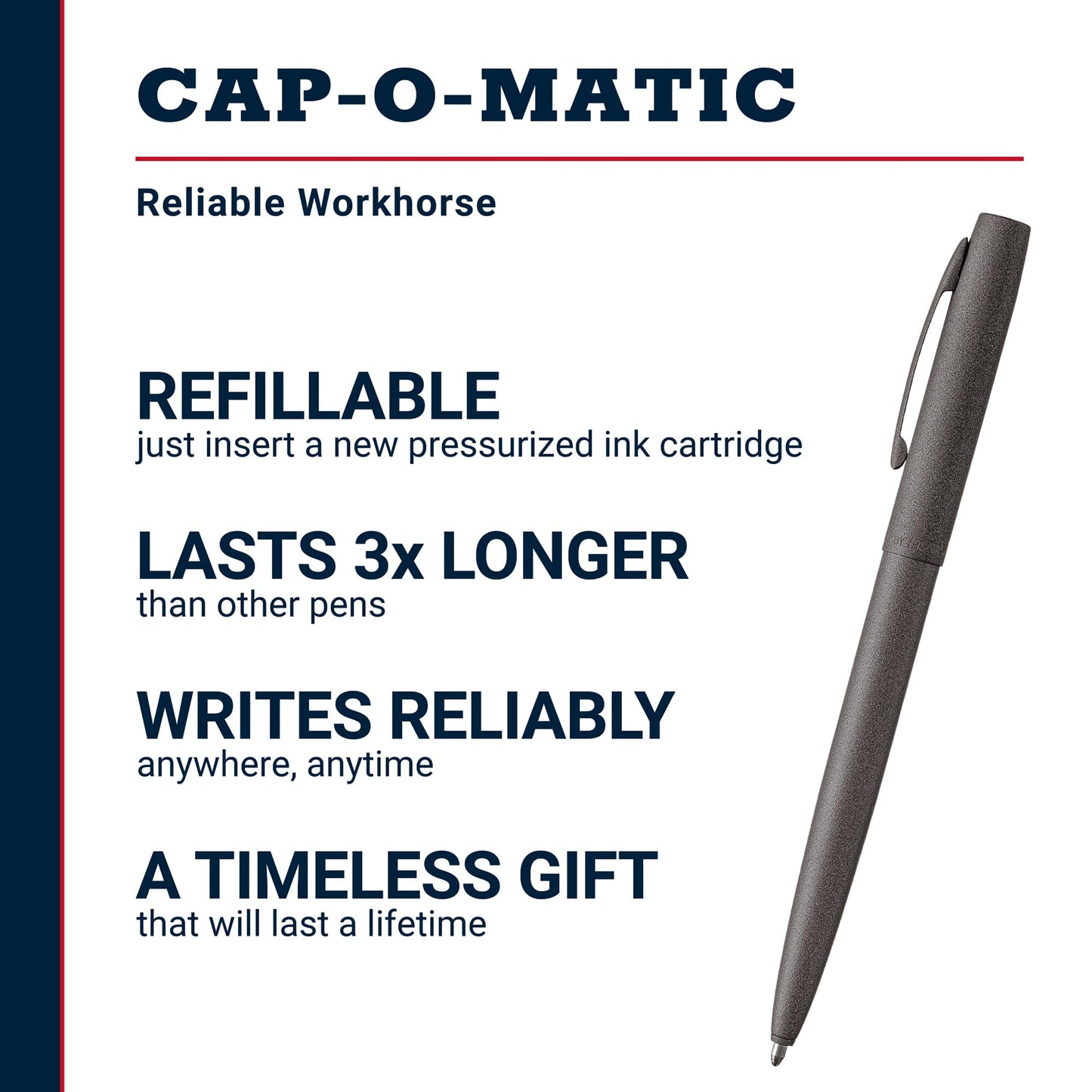 CAP-O-MATIC

Reliable Workhorse

REFILLABLE
just insert a new pressurized ink cartridge

LASTS 3x LONGER
than other pens

WRITES RELIABLY
anywhere, anytime

A TIMELESS GIFT
that will last a lifetime